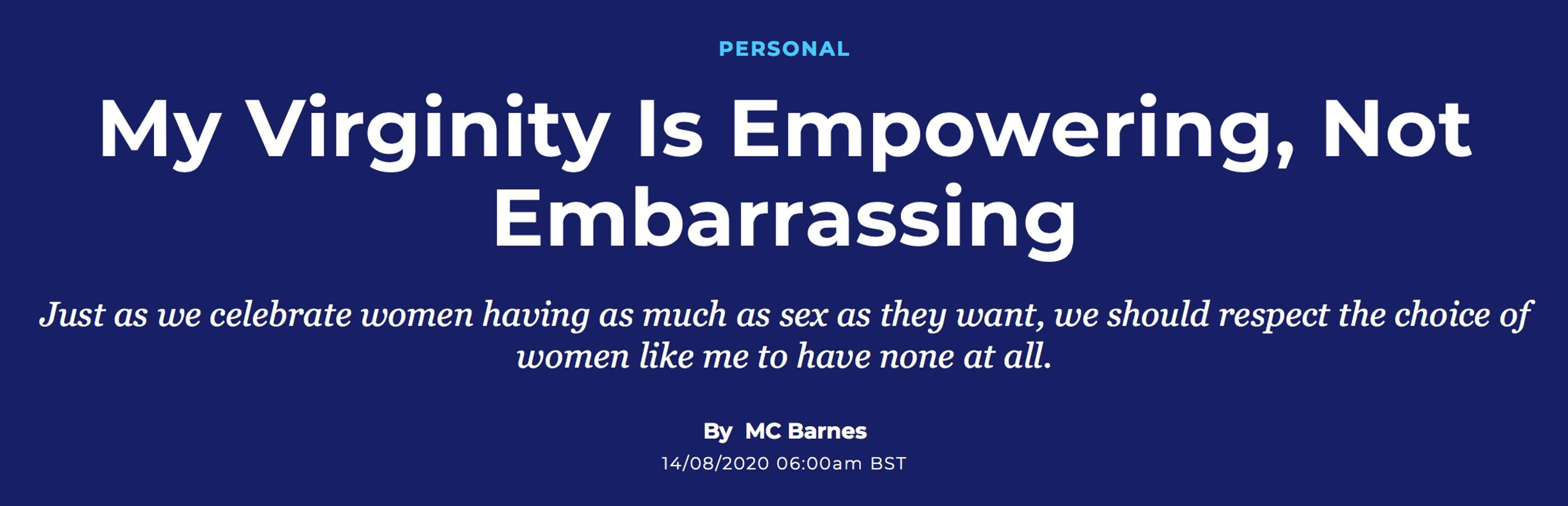 PERSONAL

My Virginity Is Empowering, Not Embarrassing

Just as we celebrate women having as much as sex as they want, we should respect the choice of women like me to have none at all.

By MC Barnes
14/08/2020 06:00am BST